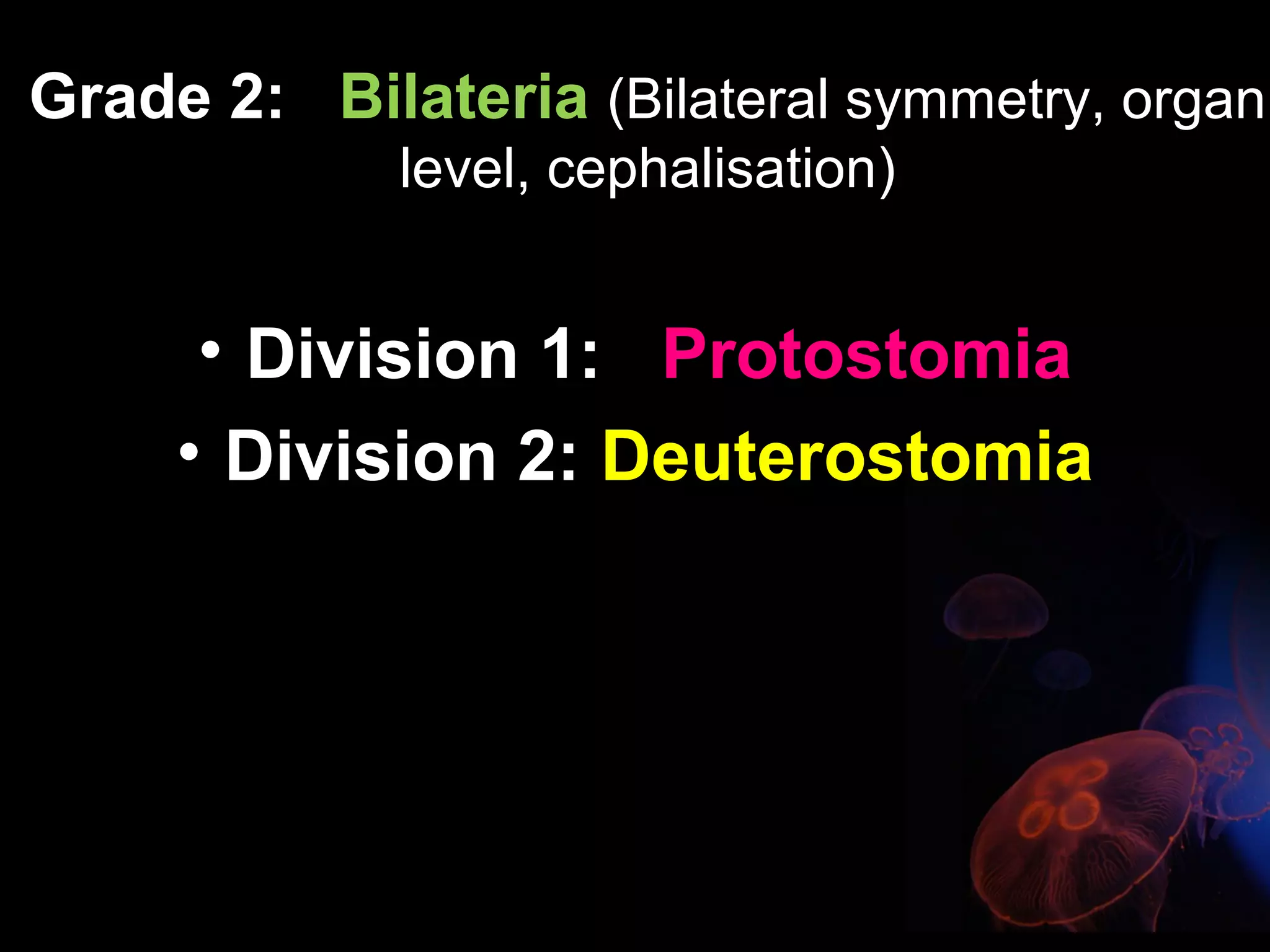 Grade 2: Bilateria (Bilateral symmetry, organ level, cephalisation)

• Division 1: Protostomia
• Division 2: Deuterostomia